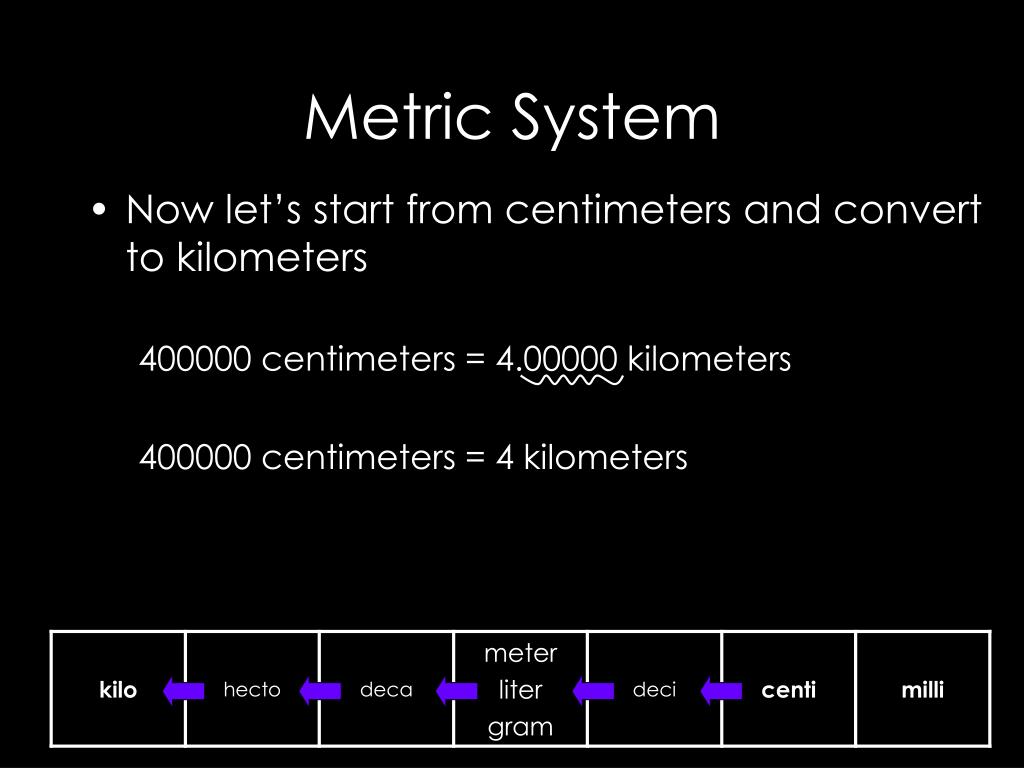 Metric System

• Now let's start from centimeters and convert to kilometers

400000 centimeters = 4.00000 kilometers

400000 centimeters = 4 kilometers

| kilo | hecto | deca | meter liter gram | deci | centi | milli |
|---|---|---|---|---|---|---|